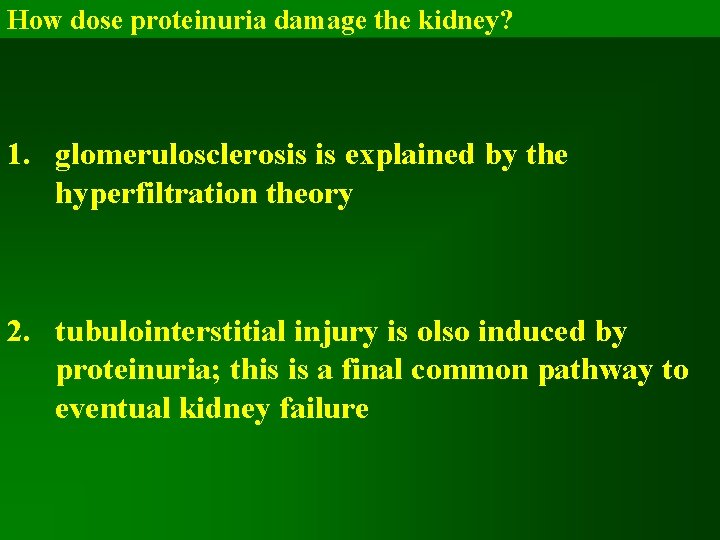 How dose proteinuria damage the kidney?

1. glomerulosclerosis is explained by the hyperfiltration theory

2. tubulointerstitial injury is olso induced by proteinuria; this is a final common pathway to eventual kidney failure